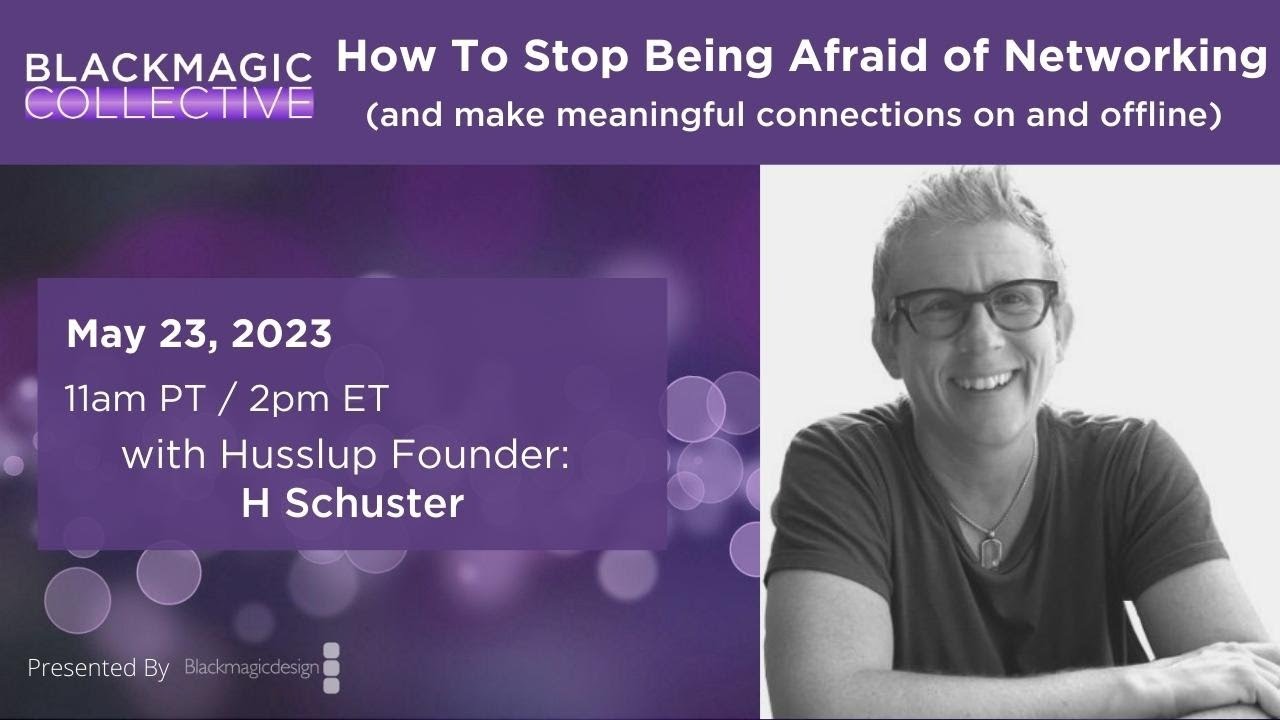 BLACKMAGIC COLLECTIVE

How To Stop Being Afraid of Networking
(and make meaningful connections on and offline)

May 23, 2023
11am PT / 2pm ET
with Husslup Founder:
H Schuster

Presented By Blackmagicdesign